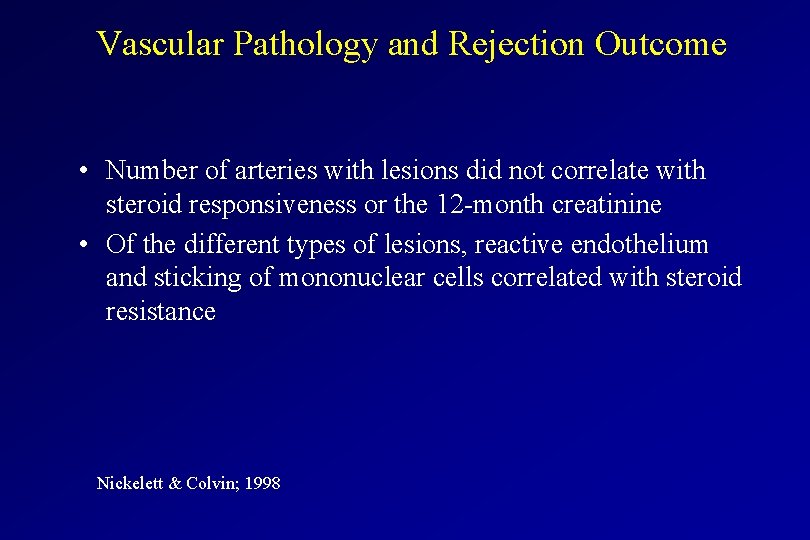 Vascular Pathology and Rejection Outcome

• Number of arteries with lesions did not correlate with steroid responsiveness or the 12-month creatinine
• Of the different types of lesions, reactive endothelium and sticking of mononuclear cells correlated with steroid resistance

Nickelett & Colvin; 1998